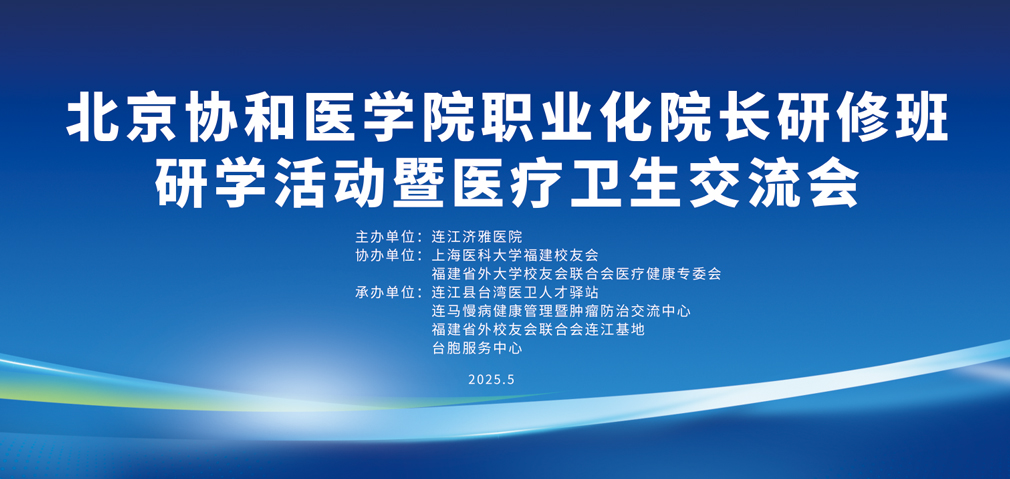 北京协和医学院职业化院长研修班
研学活动暨医疗卫生交流会

主办单位：连江济雅医院
协办单位：上海医科大学福建校友会
福建省外大学校友会联合会医疗健康专委会
承办单位：连江县台湾医卫人才驿站
连马慢病健康管理暨肿瘤防治交流中心
福建省外校友会联合会连江基地
台胞服务中心

2025.5